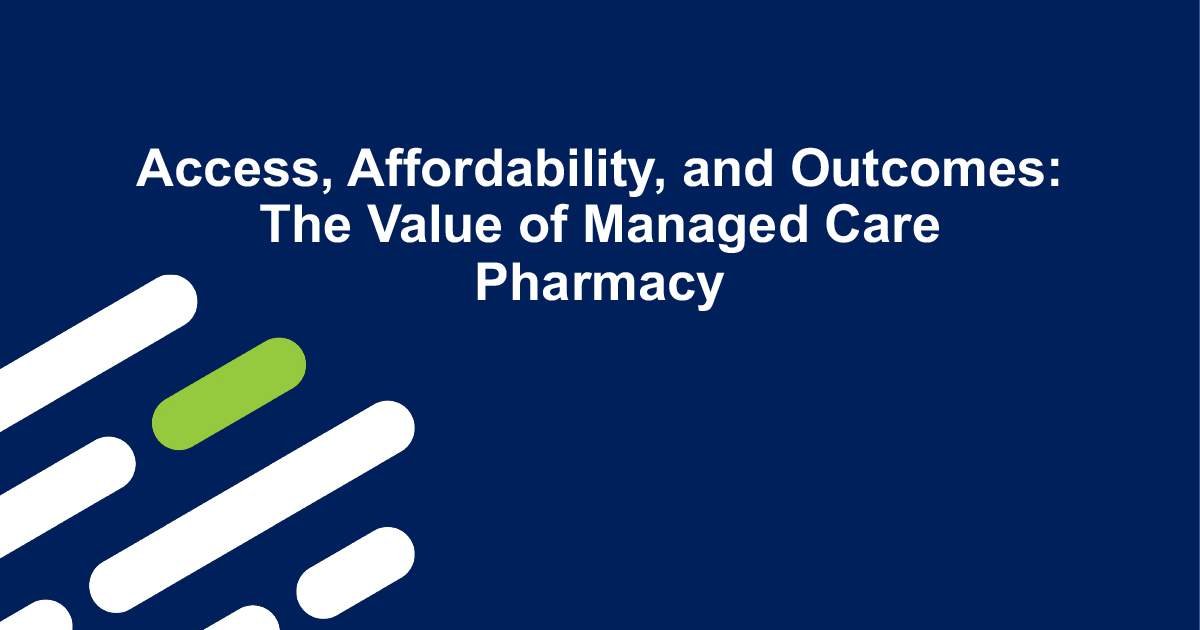 Access, Affordability, and Outcomes: The Value of Managed Care Pharmacy